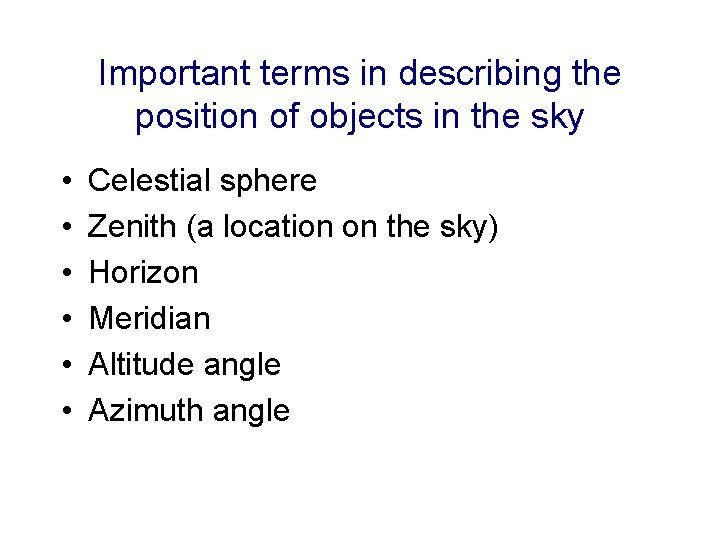 Important terms in describing the position of objects in the sky

• Celestial sphere
• Zenith (a location on the sky)
• Horizon
• Meridian
• Altitude angle
• Azimuth angle